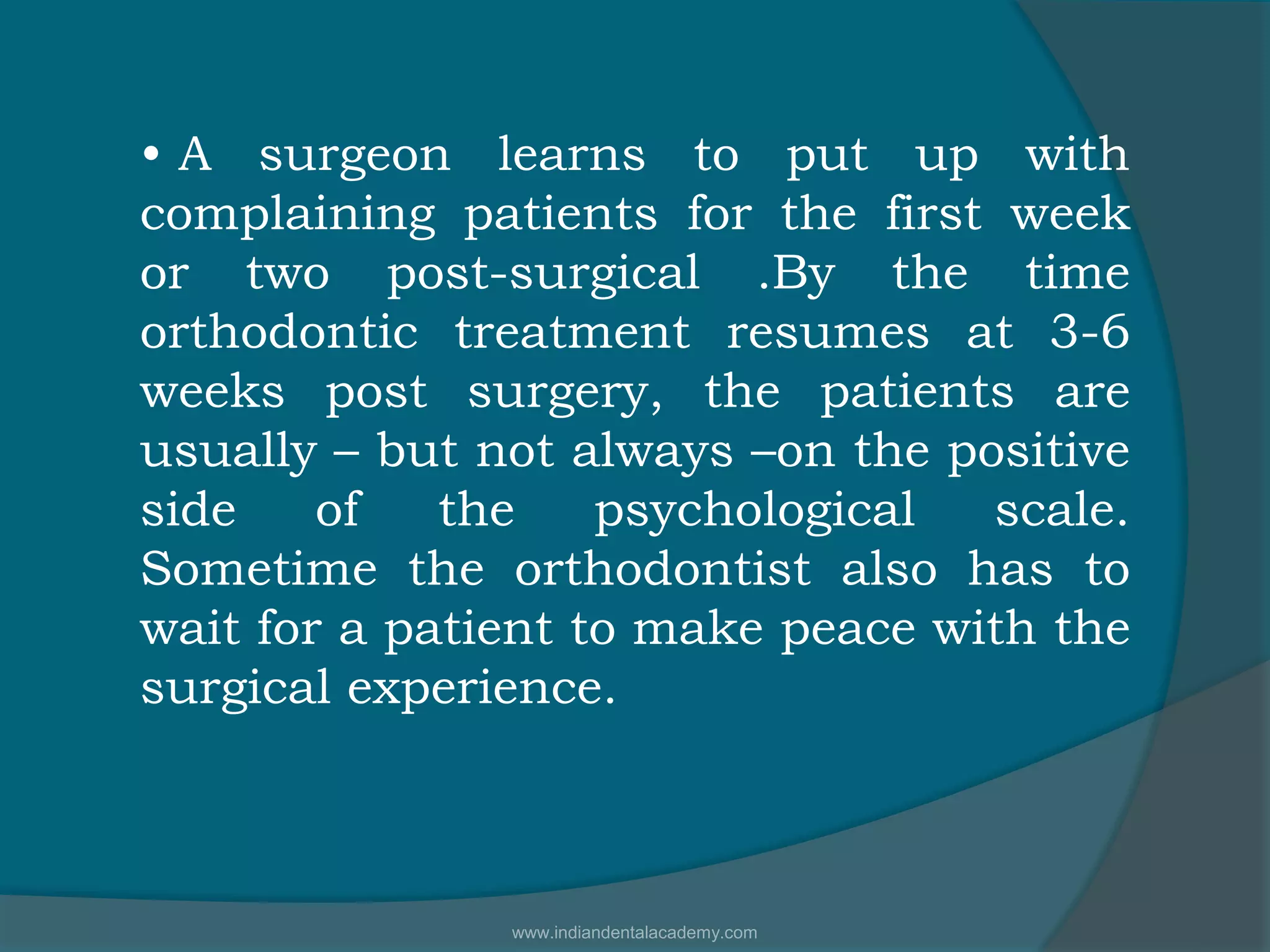 • A surgeon learns to put up with complaining patients for the first week or two post-surgical .By the time orthodontic treatment resumes at 3-6 weeks post surgery, the patients are usually – but not always –on the positive side of the psychological scale. Sometime the orthodontist also has to wait for a patient to make peace with the surgical experience.

www.indiandentalacademy.com